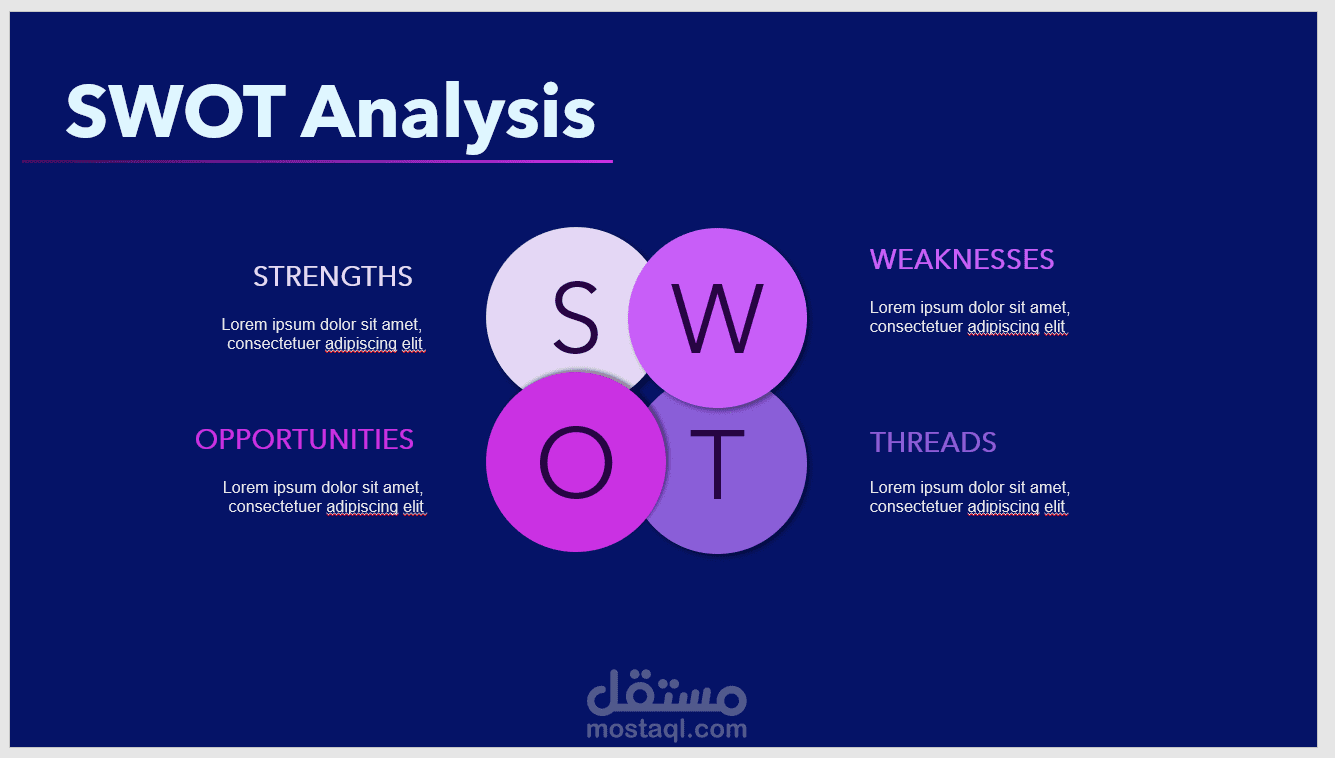 SWOT Analysis

STRENGTHS

Lorem ipsum dolor sit amet, consectetuer adipiscing elit

S

W

WEAKNESSES

Lorem ipsum dolor sit amet, consectetuer adipiscing elit

OPPORTUNITIES

Lorem ipsum dolor sit amet, consectetuer adipiscing elit

O

T

THREADS

Lorem ipsum dolor sit amet, consectetuer adipiscing elit

مستقل
mostaql.com